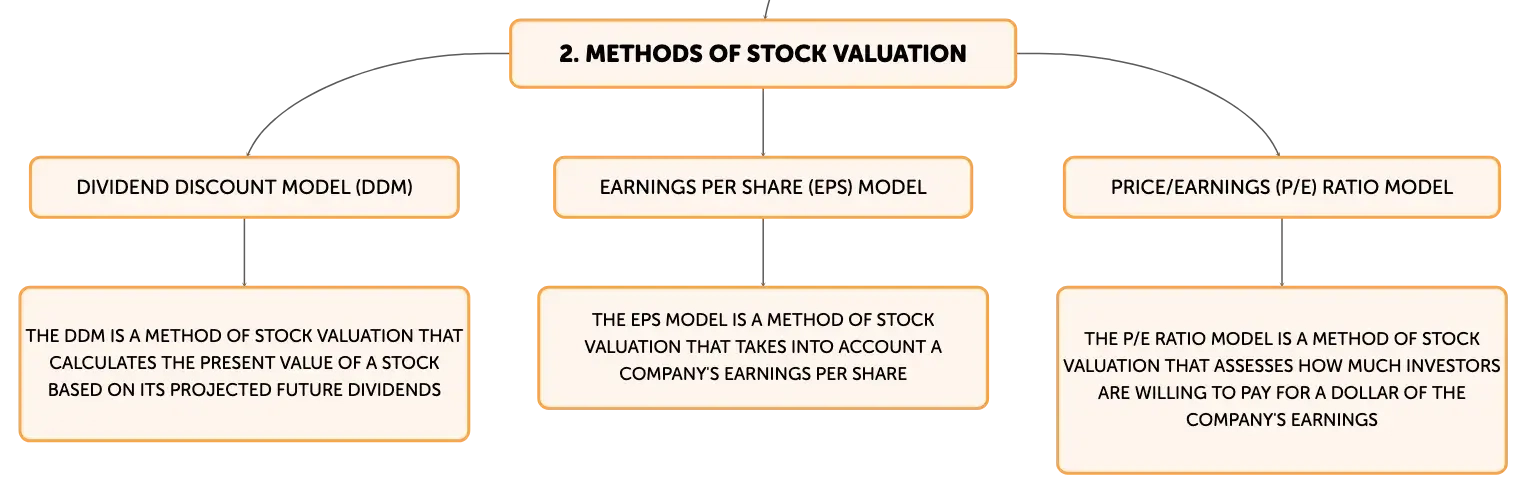 2. METHODS OF STOCK VALUATION

DIVIDEND DISCOUNT MODEL (DDM)

THE DDM IS A METHOD OF STOCK VALUATION THAT CALCULATES THE PRESENT VALUE OF A STOCK BASED ON ITS PROJECTED FUTURE DIVIDENDS

EARNINGS PER SHARE (EPS) MODEL

THE EPS MODEL IS A METHOD OF STOCK VALUATION THAT TAKES INTO ACCOUNT A COMPANY'S EARNINGS PER SHARE

PRICE/EARNINGS (P/E) RATIO MODEL

THE P/E RATIO MODEL IS A METHOD OF STOCK VALUATION THAT ASSESSES HOW MUCH INVESTORS ARE WILLING TO PAY FOR A DOLLAR OF THE COMPANY'S EARNINGS